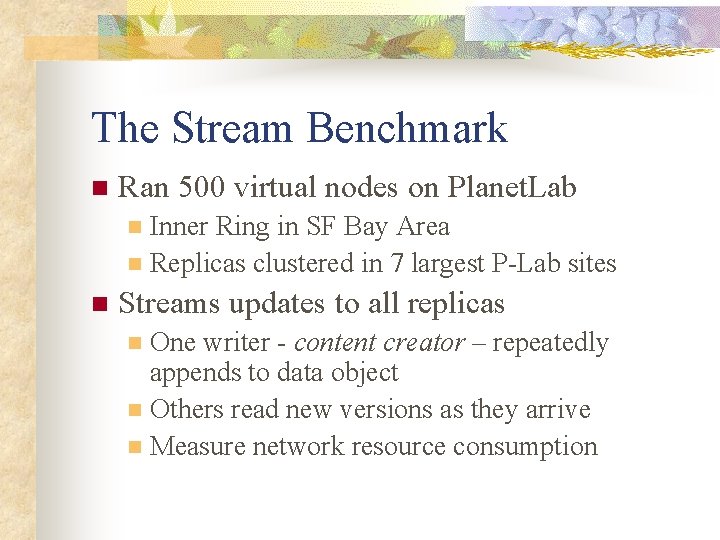 The Stream Benchmark

Ran 500 virtual nodes on PlanetLab

Inner Ring in SF Bay Area

Replicas clustered in 7 largest P-Lab sites

Streams updates to all replicas

One writer - content creator – repeatedly appends to data object

Others read new versions as they arrive

Measure network resource consumption